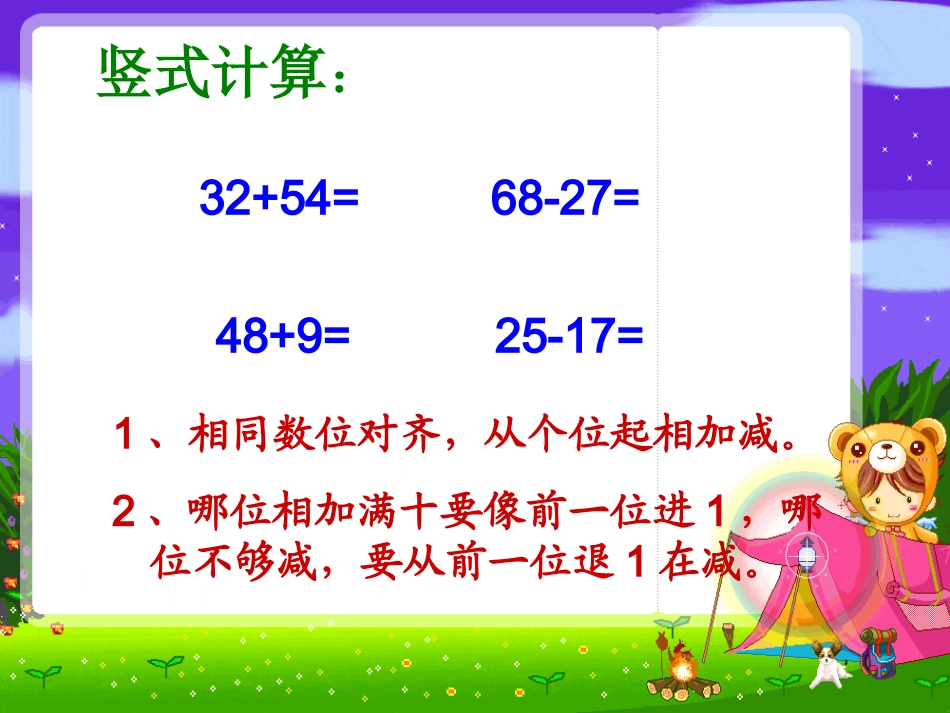 竖式计算：

32+54=　　68-27=

48+9=　　25-17=

1、相同数位对齐，从个位起相加减。

2、哪位相加满十要像前一位进 1，哪位不够减，要从前一位退 1 在减。